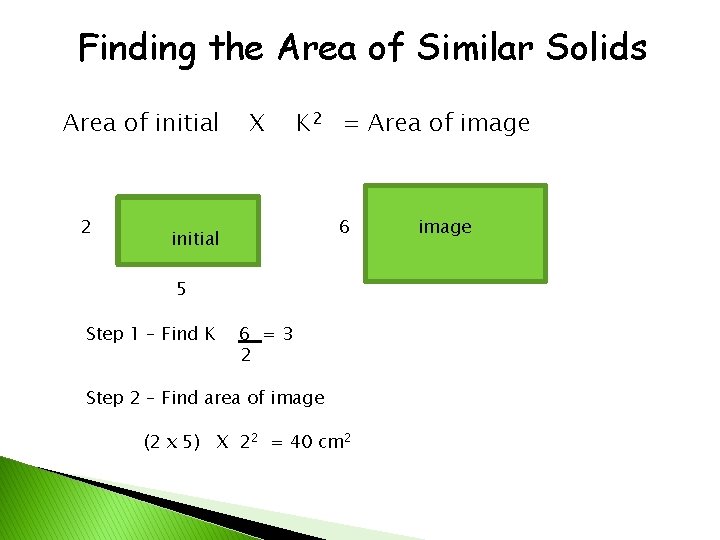 Finding the Area of Similar Solids

Area of initial X $K^2$ = Area of image

2

initial

5

6

image

Step 1 – Find K $\frac{6}{2} = 3$

Step 2 – Find area of image

(2 x 5) X $2^2$ = 40 $cm^2$